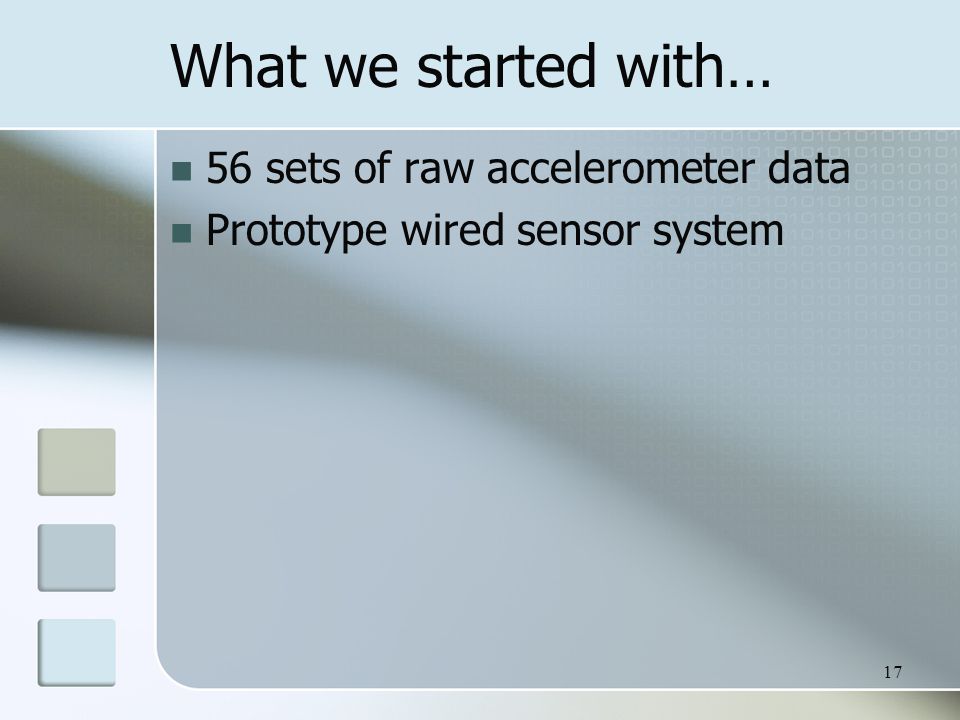 What we started with…

56 sets of raw accelerometer data
Prototype wired sensor system

17